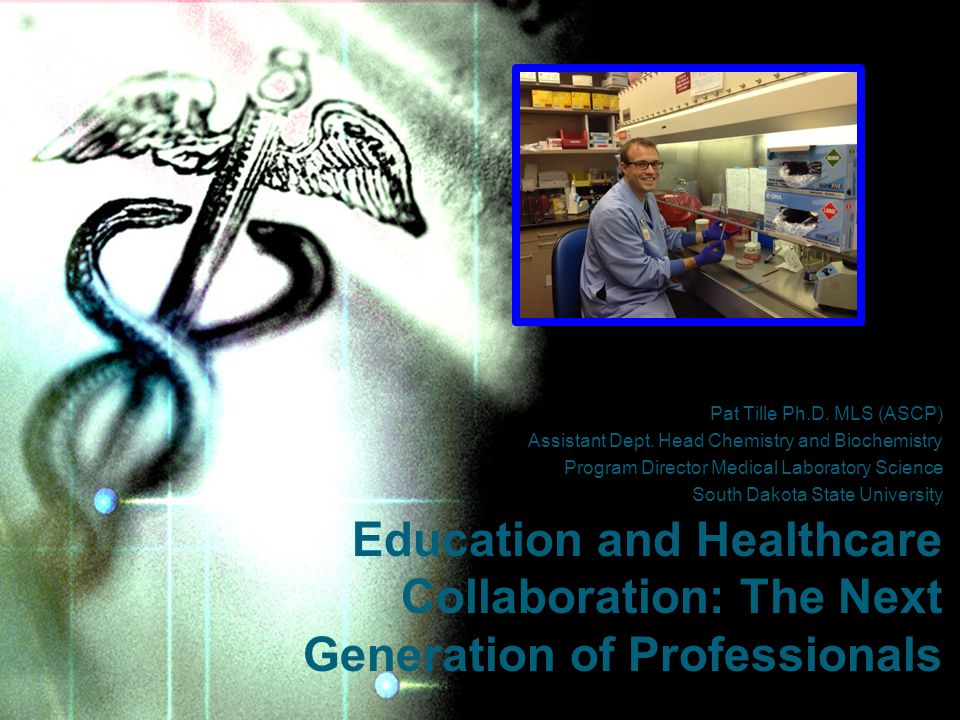 Pat Tille Ph.D. MLS (ASCP)
Assistant Dept. Head Chemistry and Biochemistry
Program Director Medical Laboratory Science
South Dakota State University

Education and Healthcare Collaboration: The Next Generation of Professionals